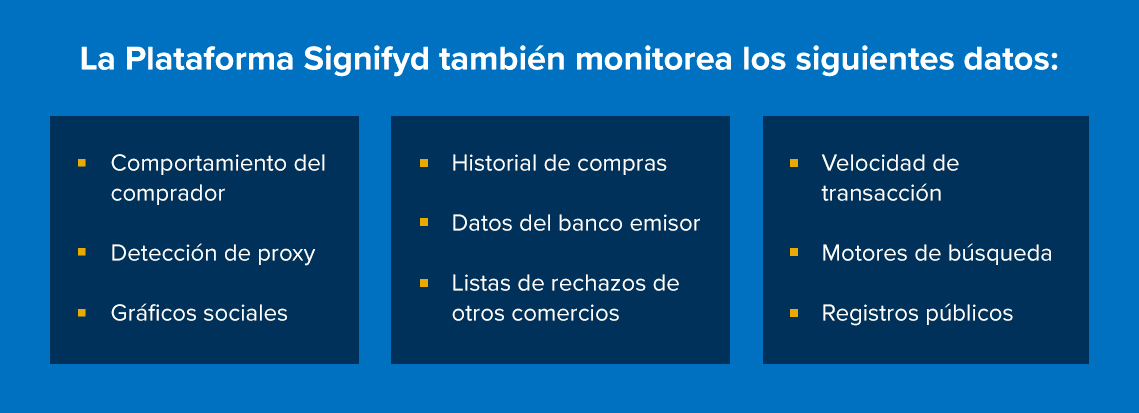 La Plataforma Signifyd también monitorea los siguientes datos:

- Comportamiento del comprador
- Detección de proxy
- Gráficos sociales

- Historial de compras
- Datos del banco emisor
- Listas de rechazos de otros comercios

- Velocidad de transacción
- Motores de búsqueda
- Registros públicos